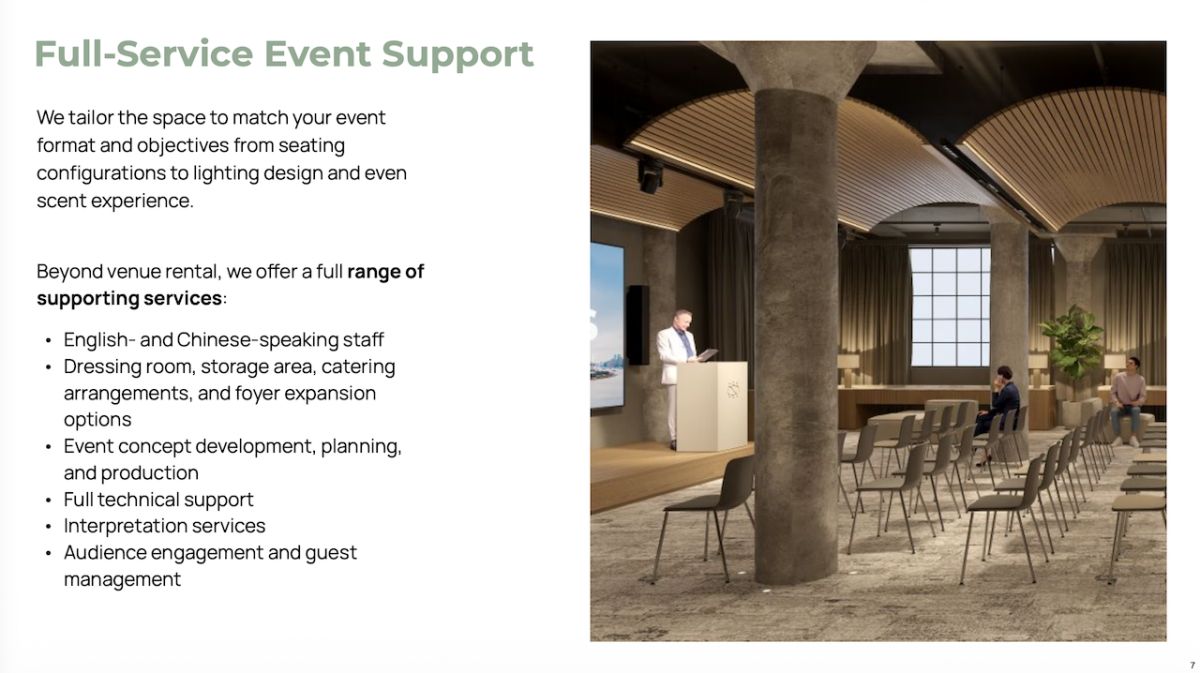 Full-Service Event Support

We tailor the space to match your event format and objectives from seating configurations to lighting design and even scent experience.

Beyond venue rental, we offer a full range of supporting services:

• English- and Chinese-speaking staff
• Dressing room, storage area, catering arrangements, and foyer expansion options
• Event concept development, planning, and production
• Full technical support
• Interpretation services
• Audience engagement and guest management

7